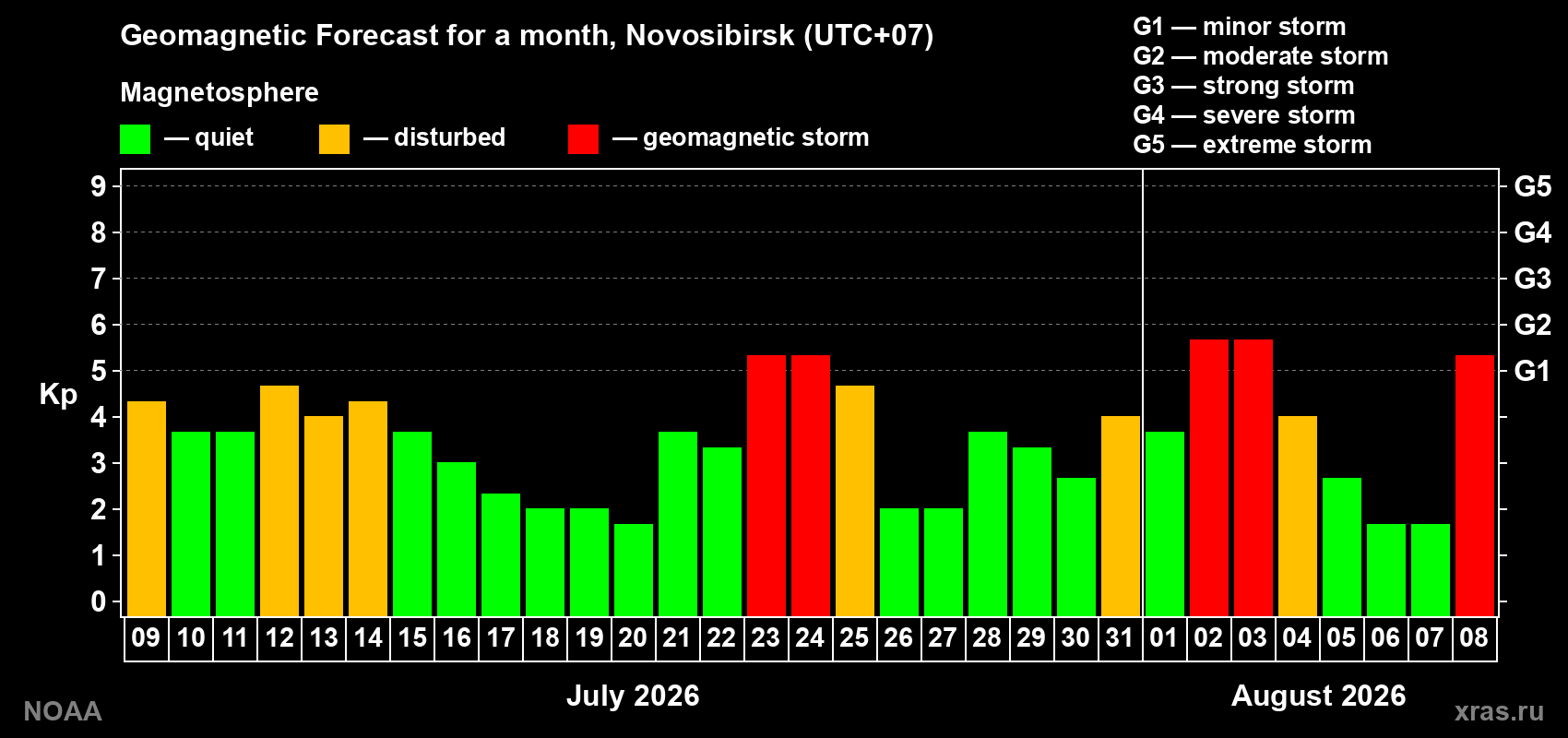 Geomagnetic Forecast for a month, Novosibirsk (UTC+07)

Magnetosphere

— quiet — disturbed — geomagnetic storm

G1 — minor storm
G2 — moderate storm
G3 — strong storm
G4 — severe storm
G5 — extreme storm

Kp

9
8
7
6
5
4
3
2
1
0

G5
G4
G3
G2
G1

09 10 11 12 13 14 15 16 17 18 19 20 21 22 23 24 25 26 27 28 29 30 31 01 02 03 04 05 06 07 08

July 2026

August 2026

NOAA

xras.ru